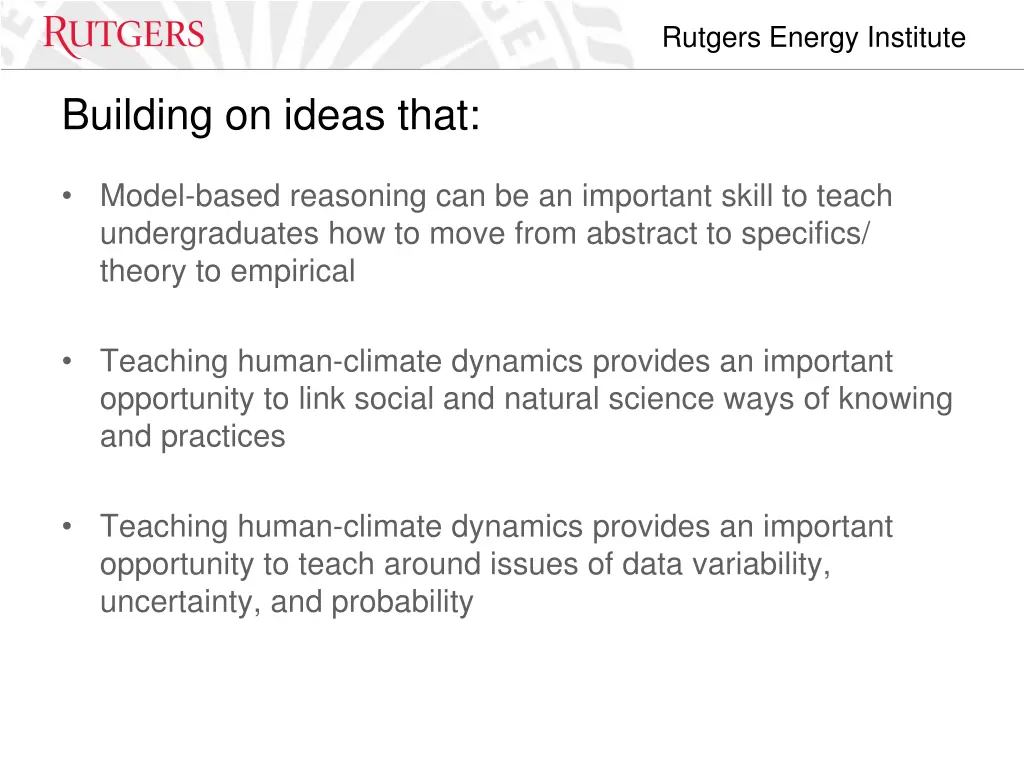 RUTGERS

Rutgers Energy Institute

Building on ideas that:

• Model-based reasoning can be an important skill to teach undergraduates how to move from abstract to specifics/ theory to empirical

• Teaching human-climate dynamics provides an important opportunity to link social and natural science ways of knowing and practices

• Teaching human-climate dynamics provides an important opportunity to teach around issues of data variability, uncertainty, and probability